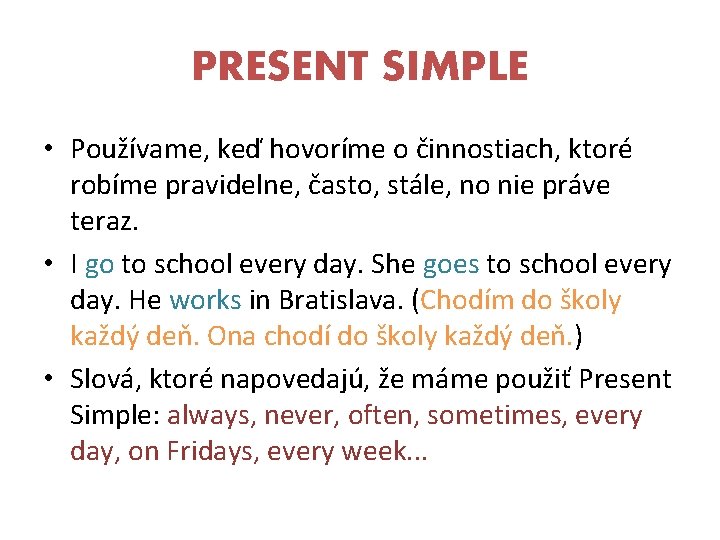 PRESENT SIMPLE

• Používame, keď hovoríme o činnostiach, ktoré robíme pravidelne, často, stále, no nie práve teraz.

• I go to school every day. She goes to school every day. He works in Bratislava. (Chodím do školy každý deň. Ona chodí do školy každý deň.)

• Slová, ktoré napovedajú, že máme použiť Present Simple: always, never, often, sometimes, every day, on Fridays, every week...